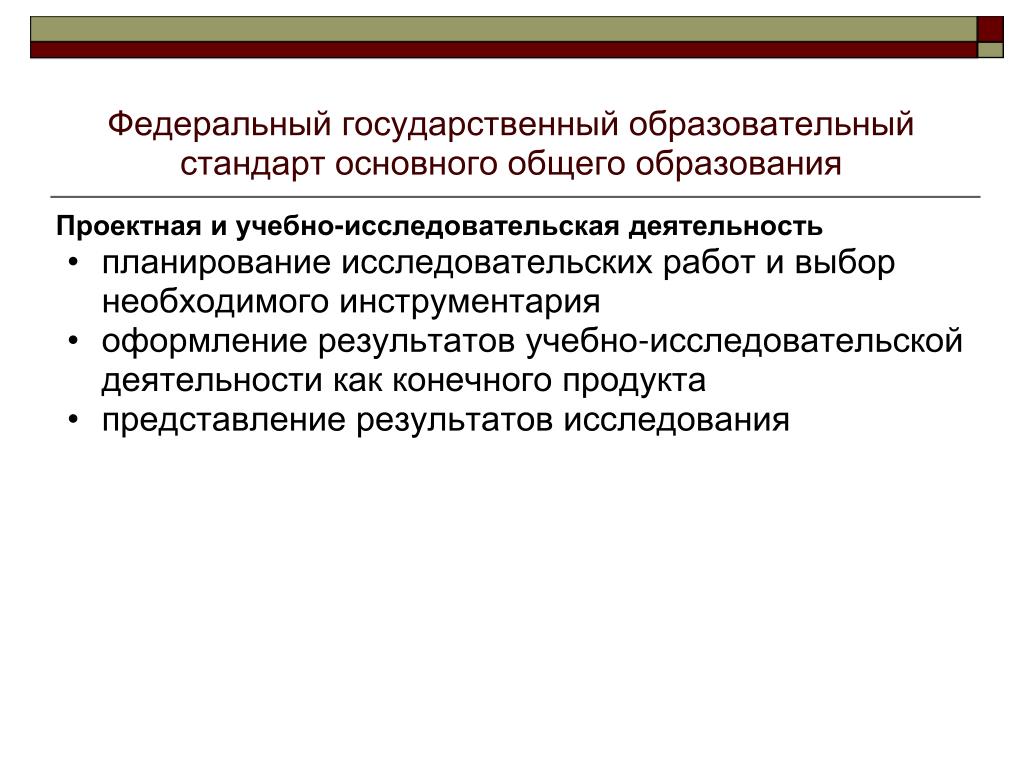 Федеральный государственный образовательный стандарт основного общего образования

Проектная и учебно-исследовательская деятельность

• планирование исследовательских работ и выбор необходимого инструментария
• оформление результатов учебно-исследовательской деятельности как конечного продукта
• представление результатов исследования